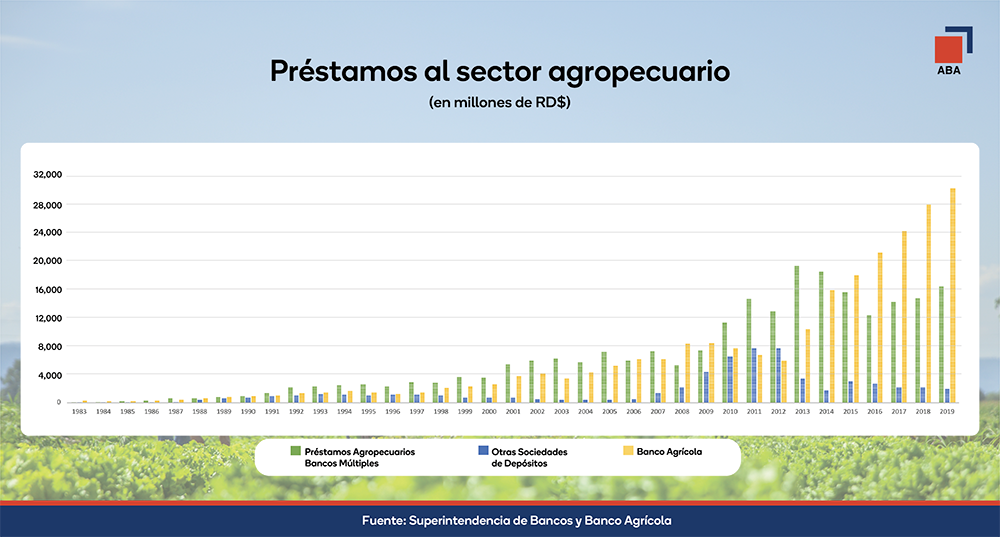 ABA

Préstamos al sector agropecuario
(en millones de RD$)

32,000
28,000
24,000
20,000
16,000
12,000
8,000
4,000
0

1983 1984 1985 1986 1987 1988 1989 1990 1991 1992 1993 1994 1995 1996 1997 1998 1999 2000 2001 2002 2003 2004 2005 2006 2007 2008 2009 2010 2011 2012 2013 2014 2015 2016 2017 2018 2019

Préstamos Agropecuarios Bancos Múltiples
Otras Sociedades de Depósitos
Banco Agrícola

Fuente: Superintendencia de Bancos y Banco Agrícola